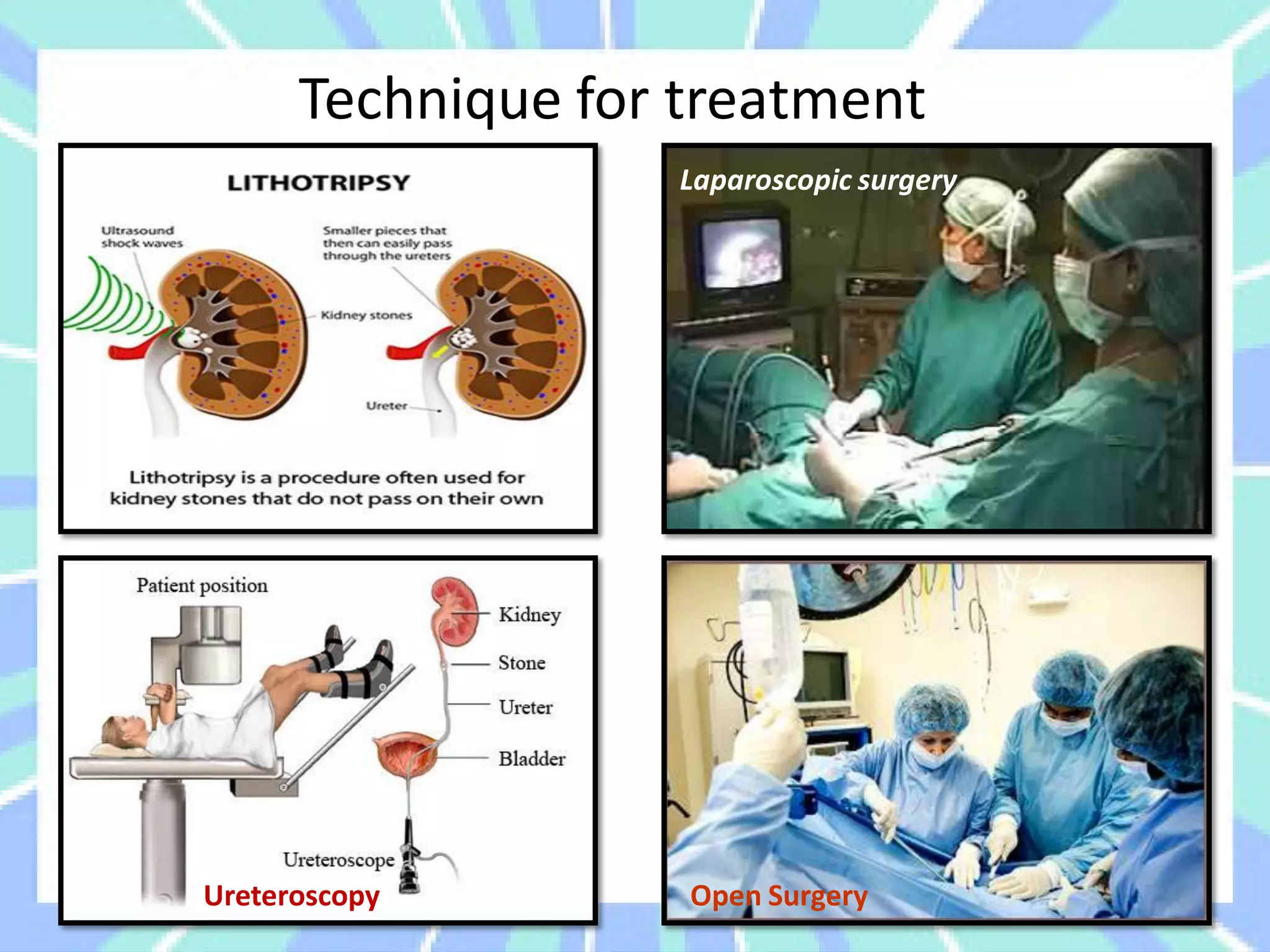 Technique for treatment

LITHOTRIPSY

Ultrasound shock waves

Smaller pieces that then can easily pass through the ureters

Kidney stones

Ureter

Lithotripsy is a procedure often used for kidney stones that do not pass on their own

Laparoscopic surgery

Patient position

Kidney

Stone

Ureter

Bladder

Ureteroscope

Ureteroscopy

Open Surgery